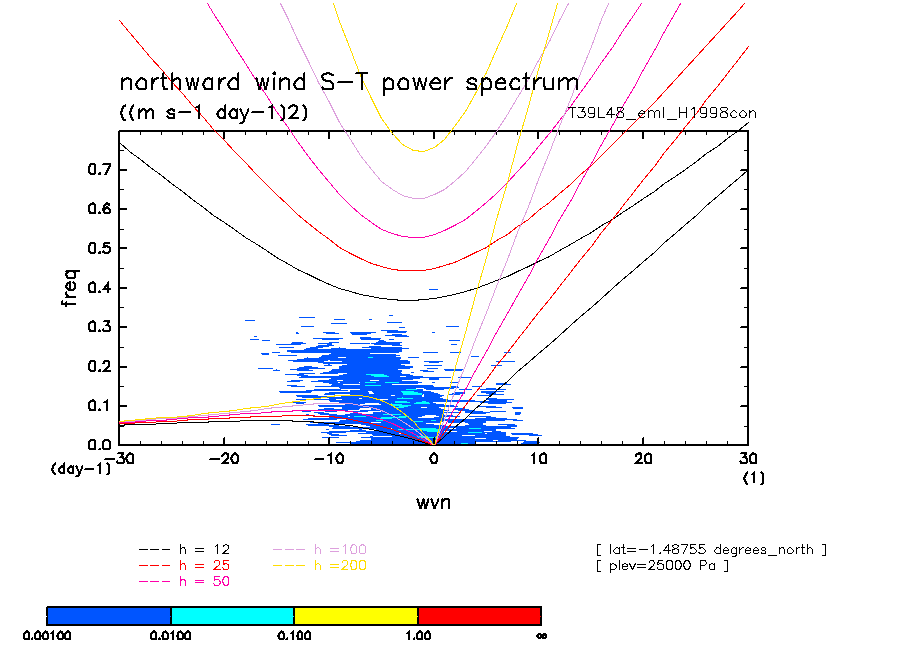 northward wind S-T power spectrum
((m s-1 day-1)2)
T39L48_eml_H1998con

freq
0.7
0.6
0.5
0.4
0.3
0.2
0.1
0.0
(day-1)
-30
-20
-10
0
10
20
30
(1)
wvn

--- h = 12
--- h = 25
--- h = 50
--- h =100
--- h =200

[ lat=-1.48755 degrees_north ]
[ plev=25000 Pa ]

0.00100
0.0100
0.100
1.00
∞